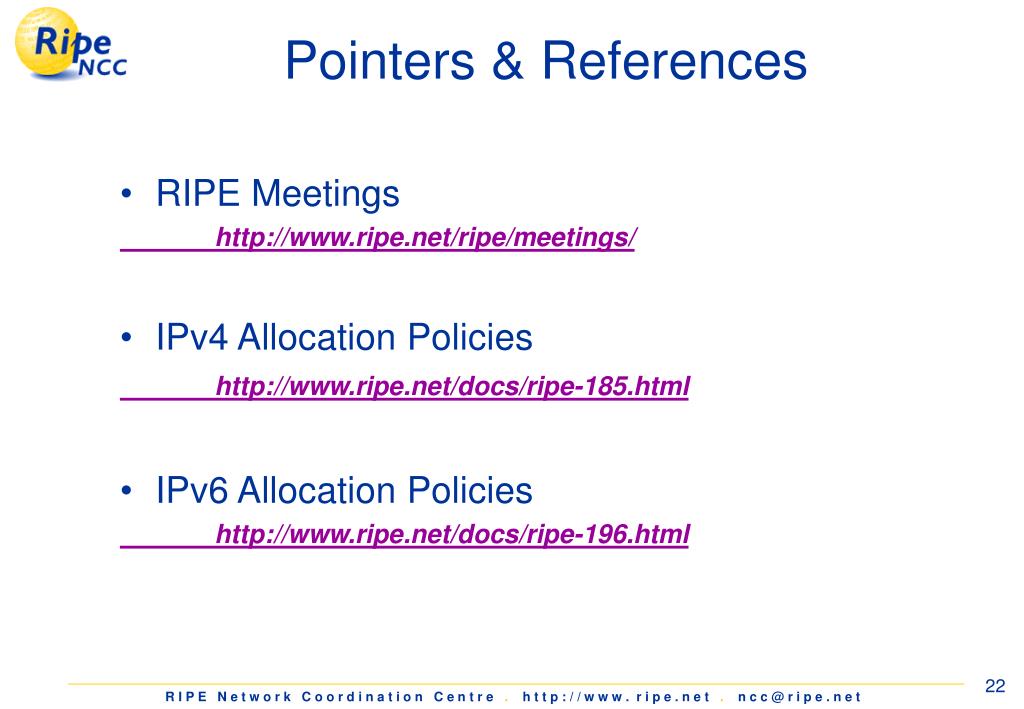 Ripe NCC

Pointers & References

• RIPE Meetings
http://www.ripe.net/ripe/meetings/

• IPv4 Allocation Policies
http://www.ripe.net/docs/ripe-185.html

• IPv6 Allocation Policies
http://www.ripe.net/docs/ripe-196.html

RIPE Network Coordination Centre . http://www.ripe.net . ncc@ripe.net

22